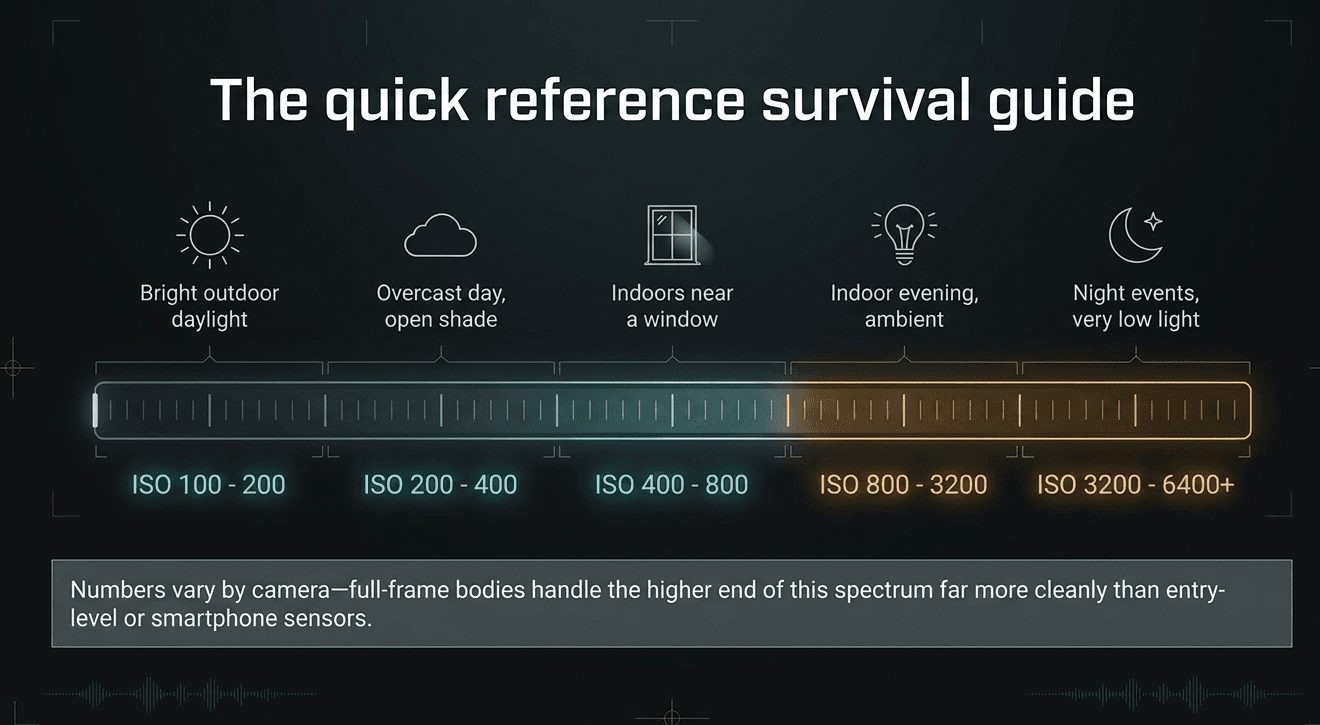 The quick reference survival guide

Bright outdoor daylight

Overcast day, open shade

Indoors near a window

Indoor evening, ambient

Night events, very low light

ISO 100 - 200

ISO 200 - 400

ISO 400 - 800

ISO 800 - 3200

ISO 3200 - 6400+

Numbers vary by camera—full-frame bodies handle the higher end of this spectrum far more cleanly than entry-level or smartphone sensors.